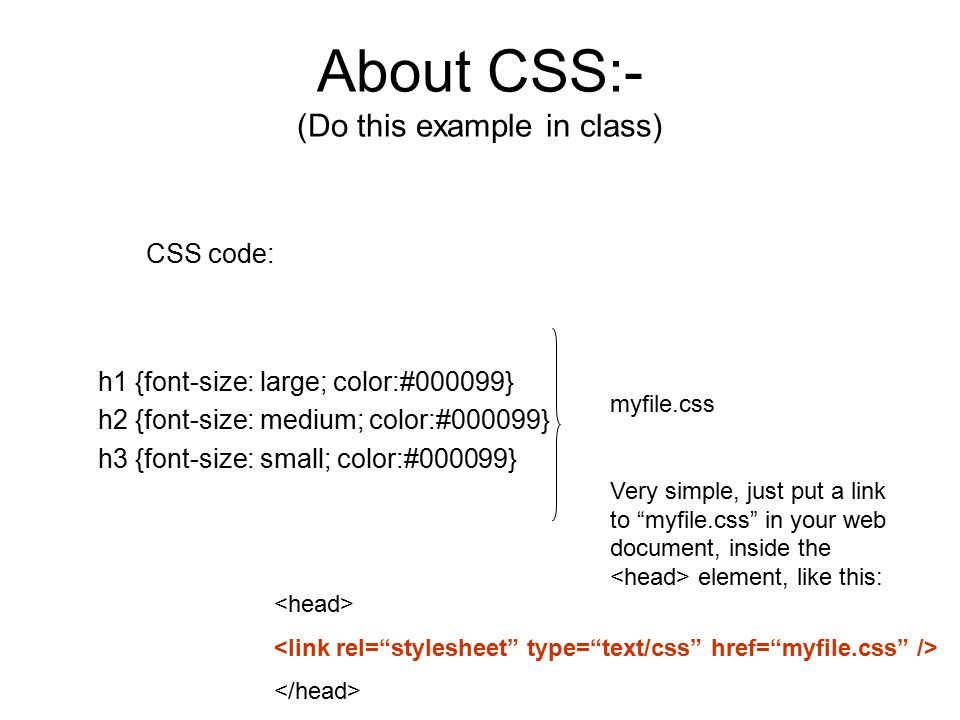 About CSS:-
(Do this example in class)

CSS code:

h1 {font-size: large; color:#000099}
h2 {font-size: medium; color:#000099}
h3 {font-size: small; color:#000099}

myfile.css

Very simple, just put a link to “myfile.css” in your web document, inside the <head> element, like this:

<head>
<link rel=“stylesheet” type=“text/css” href=“myfile.css” />
</head>